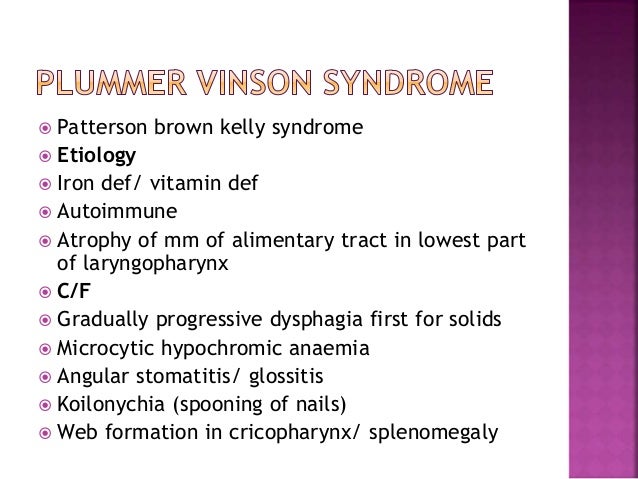 PLUMMER VINSON SYNDROME

Patterson brown kelly syndrome
Etiology
Iron def/ vitamin def
Autoimmune
Atrophy of mm of alimentary tract in lowest part of laryngopharynx
C/F
Gradually progressive dysphagia first for solids
Microcytic hypochromic anaemia
Angular stomatitis/ glossitis
Koilonychia (spooning of nails)
Web formation in cricopharynx/ splenomegaly